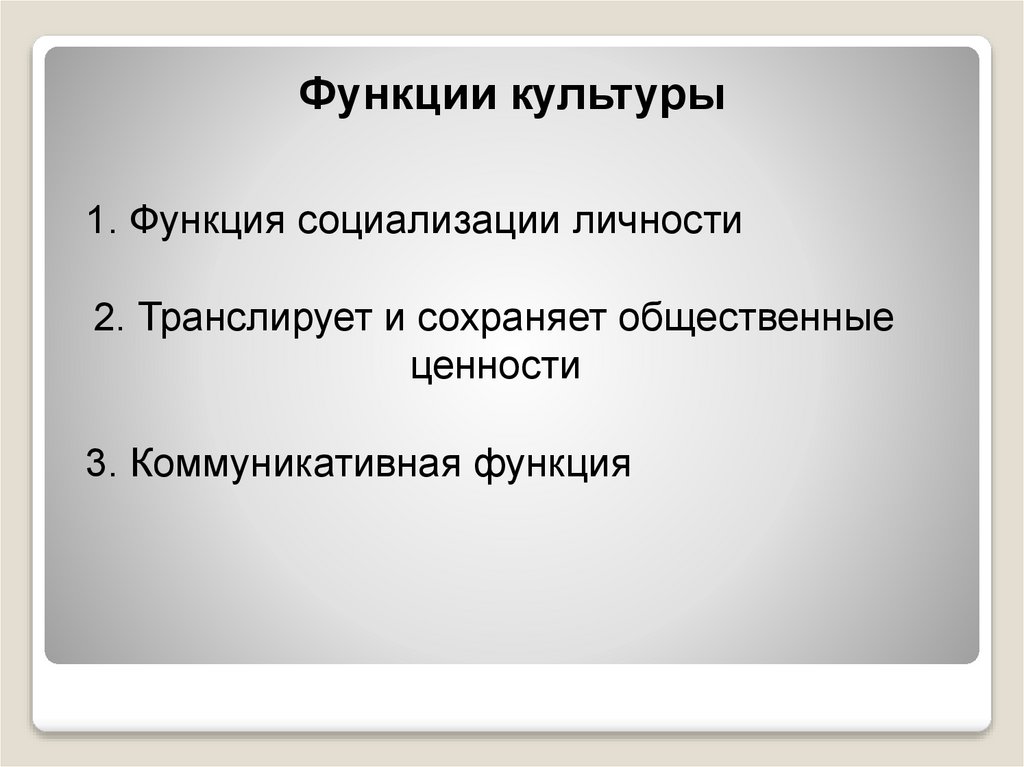 Функции культуры

1. Функция социализации личности

2. Транслирует и сохраняет общественные ценности

3. Коммуникативная функция